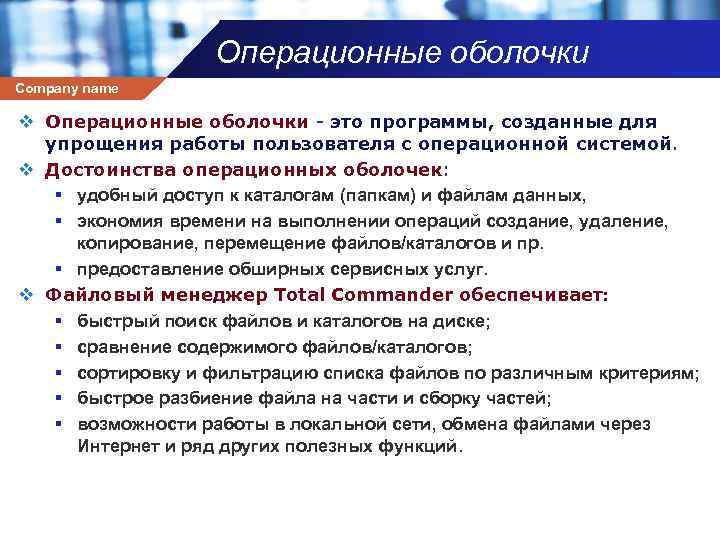 Операционные оболочки

Company name

❖ Операционные оболочки - это программы, созданные для упрощения работы пользователя с операционной системой.

❖ Достоинства операционных оболочек:

▪ удобный доступ к каталогам (папкам) и файлам данных,

▪ экономия времени на выполнении операций создание, удаление, копирование, перемещение файлов/каталогов и пр.

▪ предоставление обширных сервисных услуг.

❖ Файловый менеджер Total Commander обеспечивает:

▪ быстрый поиск файлов и каталогов на диске;

▪ сравнение содержимого файлов/каталогов;

▪ сортировку и фильтрацию списка файлов по различным критериям;

▪ быстрое разбиение файла на части и сборку частей;

▪ возможности работы в локальной сети, обмена файлами через Интернет и ряд других полезных функций.